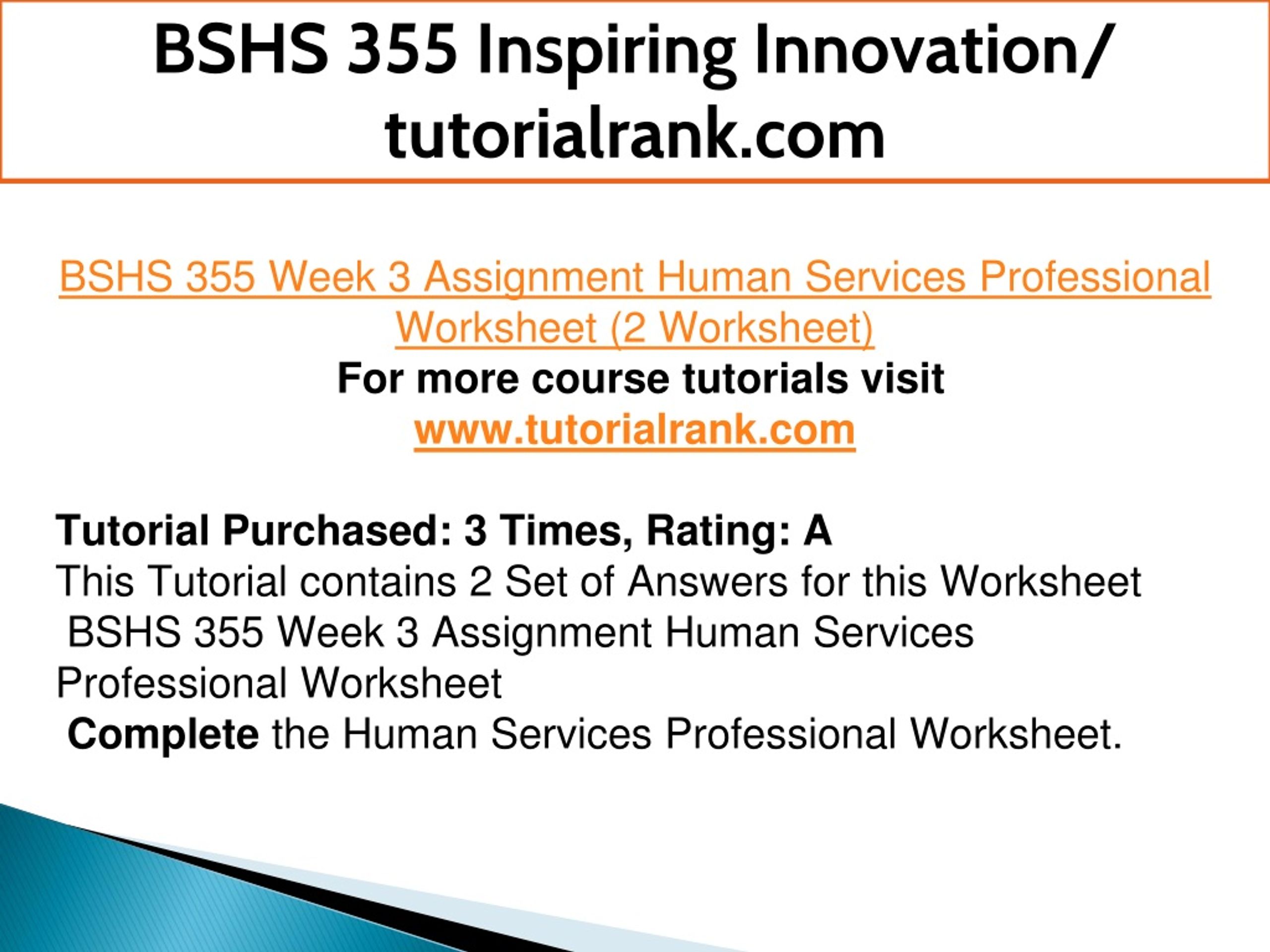 BSHS 355 Inspiring Innovation/ tutorialrank.com

BSHS 355 Week 3 Assignment Human Services Professional Worksheet (2 Worksheet)
For more course tutorials visit
www.tutorialrank.com

Tutorial Purchased: 3 Times, Rating: A
This Tutorial contains 2 Set of Answers for this Worksheet
BSHS 355 Week 3 Assignment Human Services Professional Worksheet
Complete the Human Services Professional Worksheet.